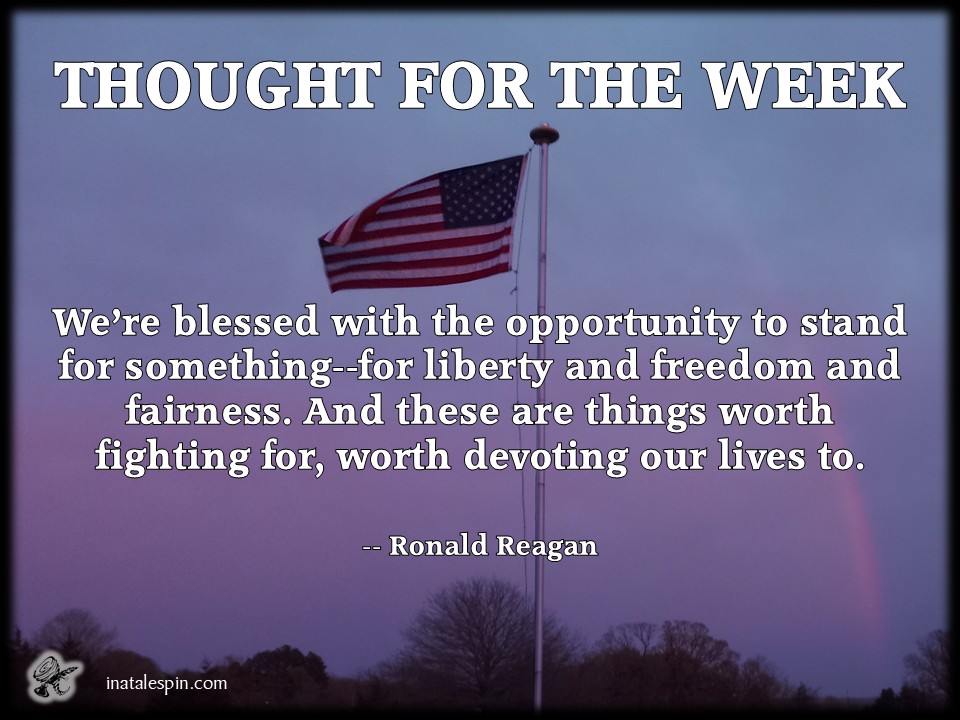 THOUGHT FOR THE WEEK

We're blessed with the opportunity to stand for something--for liberty and freedom and fairness. And these are things worth fighting for, worth devoting our lives to.

-- Ronald Reagan

inatalespin.com